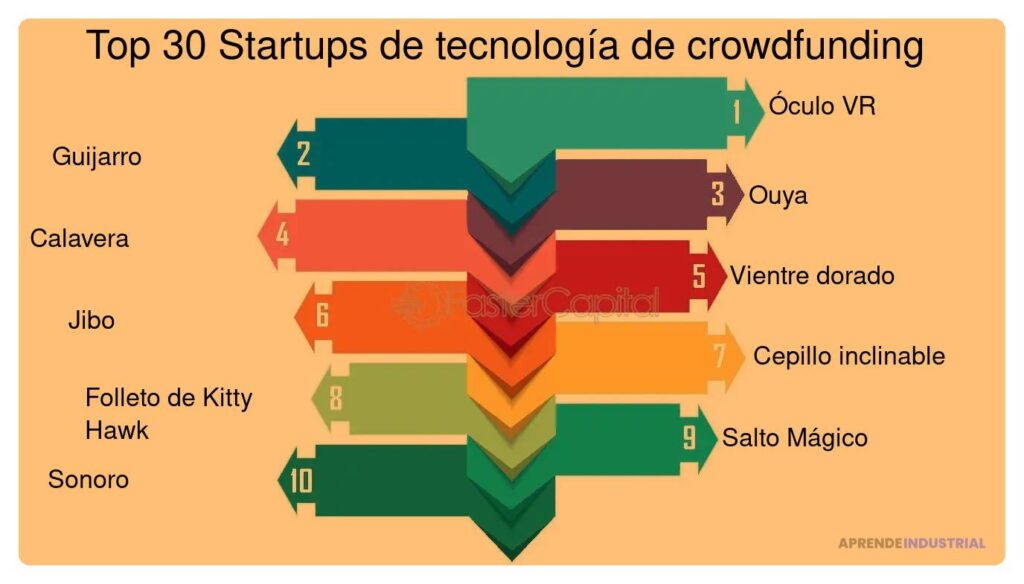 Top 30 Startups de tecnología de crowdfunding

1 Óculo VR

2 Guijarro

3 Ouya

4 Calavera

5 Vientre dorado

6 Jibo

7 Cepillo inclinable

8 Folleto de Kitty Hawk

9 Salto Mágico

10 Sonoro

FasterCapital

APRENDEINDUSTRIAL